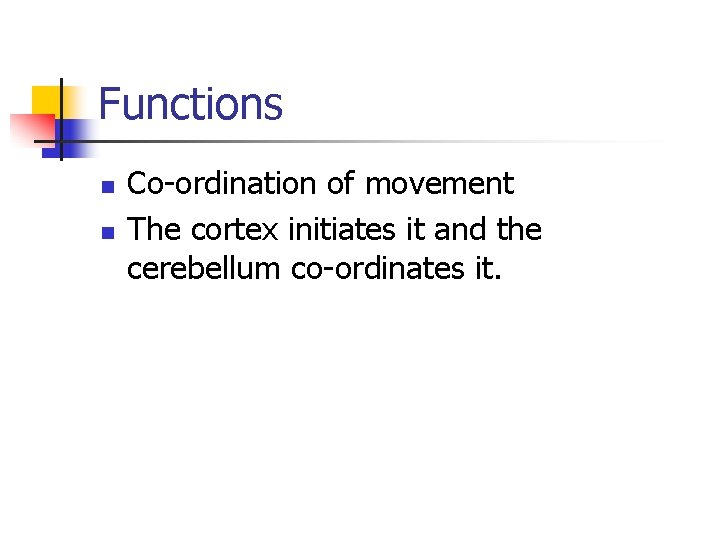 Functions

- Co-ordination of movement
- The cortex initiates it and the cerebellum co-ordinates it.